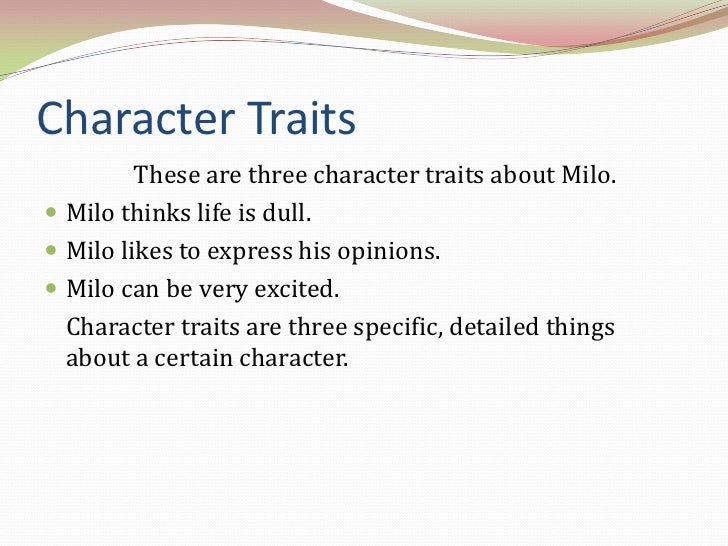 Character Traits

These are three character traits about Milo.

- Milo thinks life is dull.
- Milo likes to express his opinions.
- Milo can be very excited.

Character traits are three specific, detailed things about a certain character.